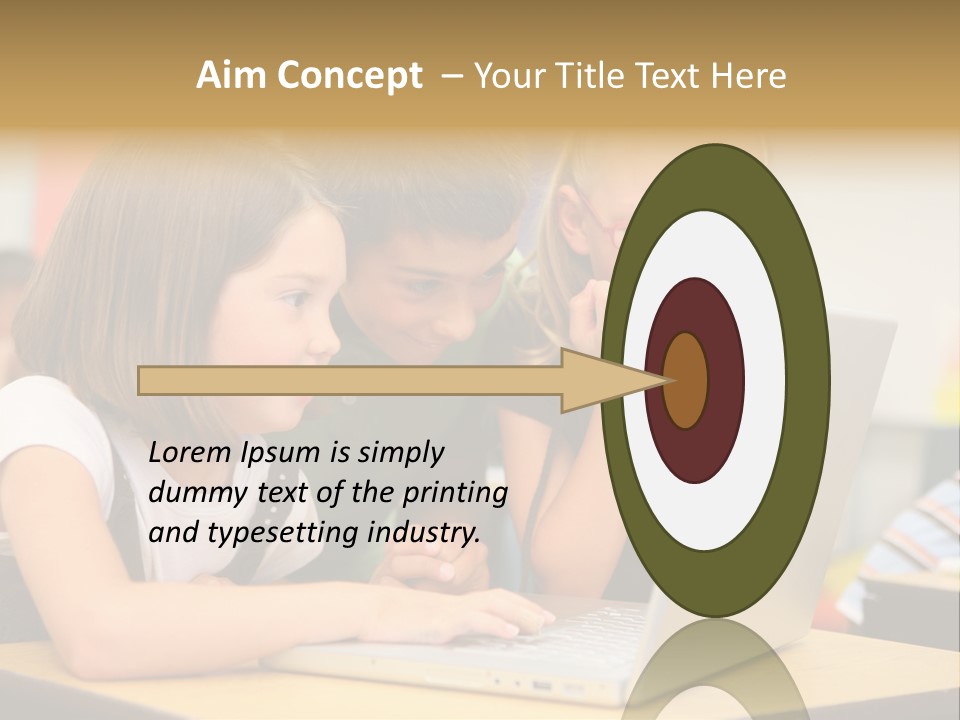 Aim Concept – Your Title Text Here

Lorem Ipsum is simply dummy text of the printing and typesetting industry.